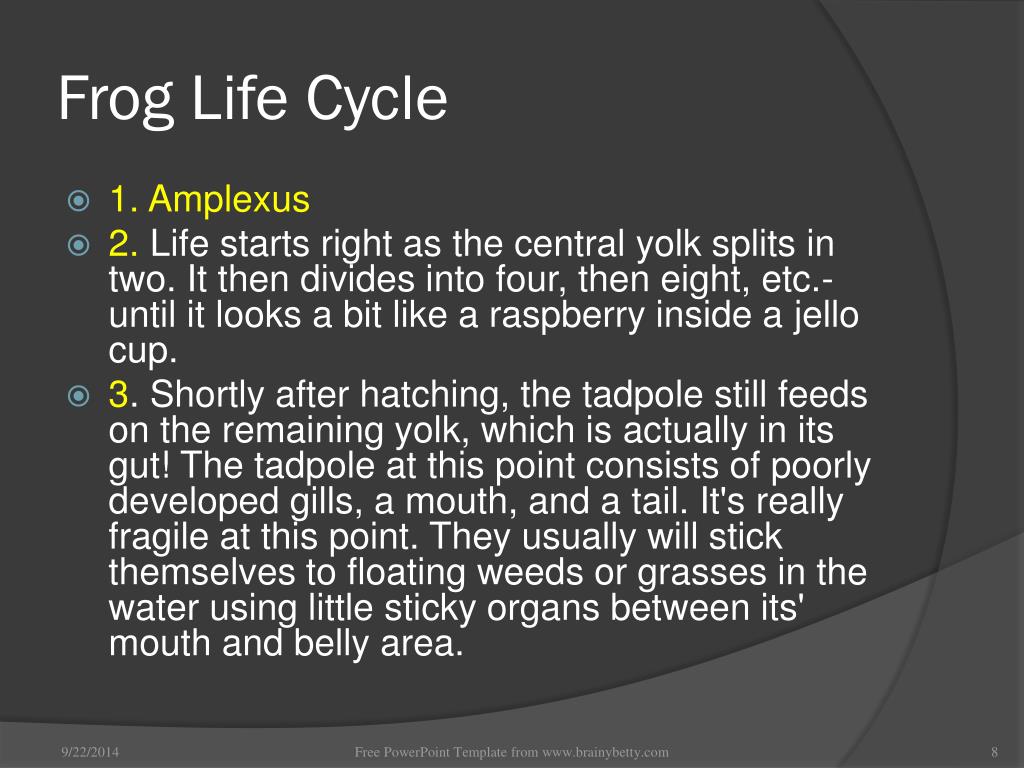 Frog Life Cycle

1. Amplexus

2. Life starts right as the central yolk splits in two. It then divides into four, then eight, etc.- until it looks a bit like a raspberry inside a jello cup.

3. Shortly after hatching, the tadpole still feeds on the remaining yolk, which is actually in its gut! The tadpole at this point consists of poorly developed gills, a mouth, and a tail. It's really fragile at this point. They usually will stick themselves to floating weeds or grasses in the water using little sticky organs between its' mouth and belly area.

9/22/2014

Free PowerPoint Template from www.brainybetty.com

8